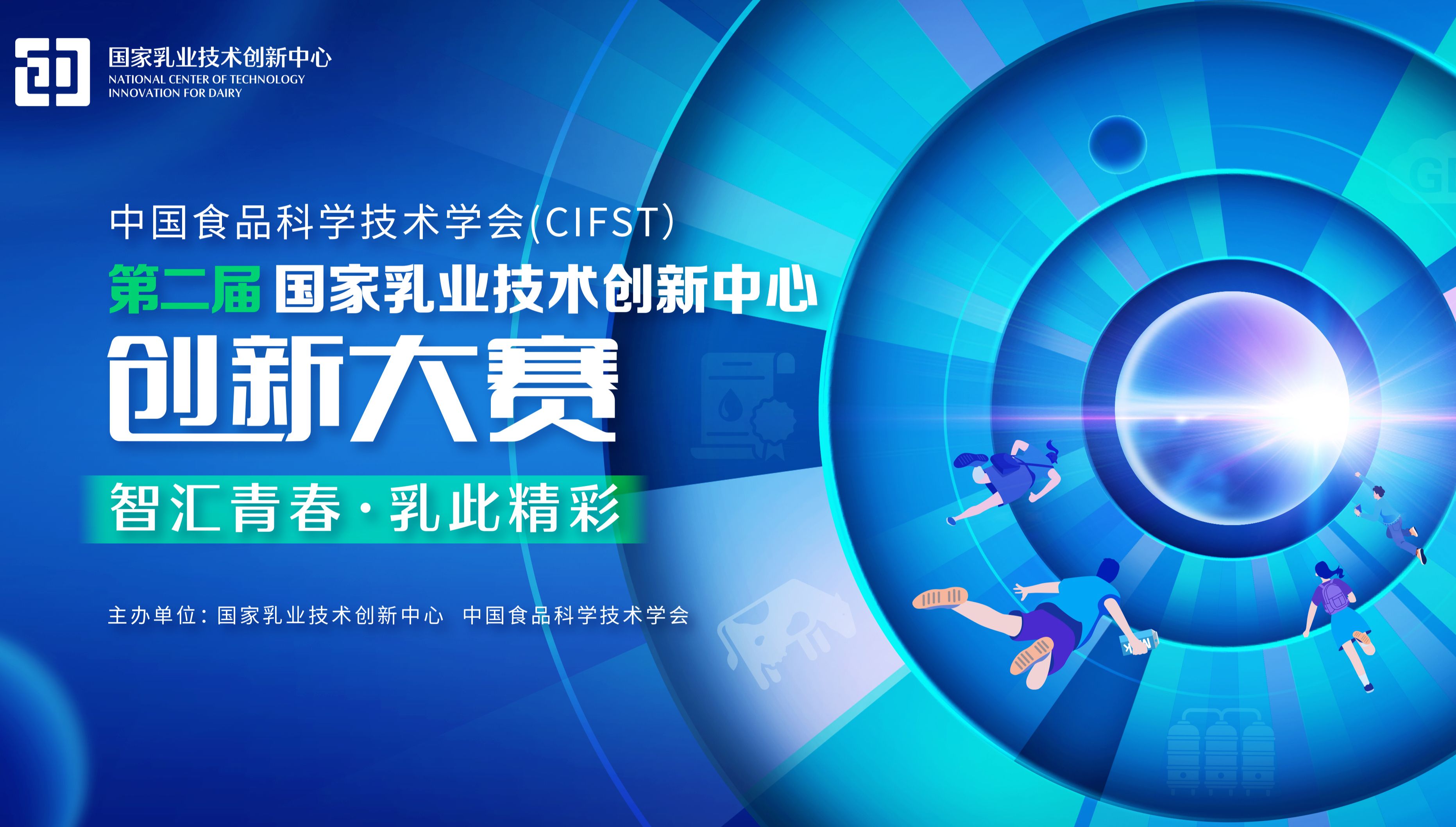 国家乳业技术创新中心
NATIONAL CENTER OF TECHNOLOGY INNOVATION FOR DAIRY

中国食品科学技术学会(CIFST)
第二届 国家乳业技术创新中心
创新大赛
智汇青春·乳此精彩

主办单位：国家乳业技术创新中心 中国食品科学技术学会